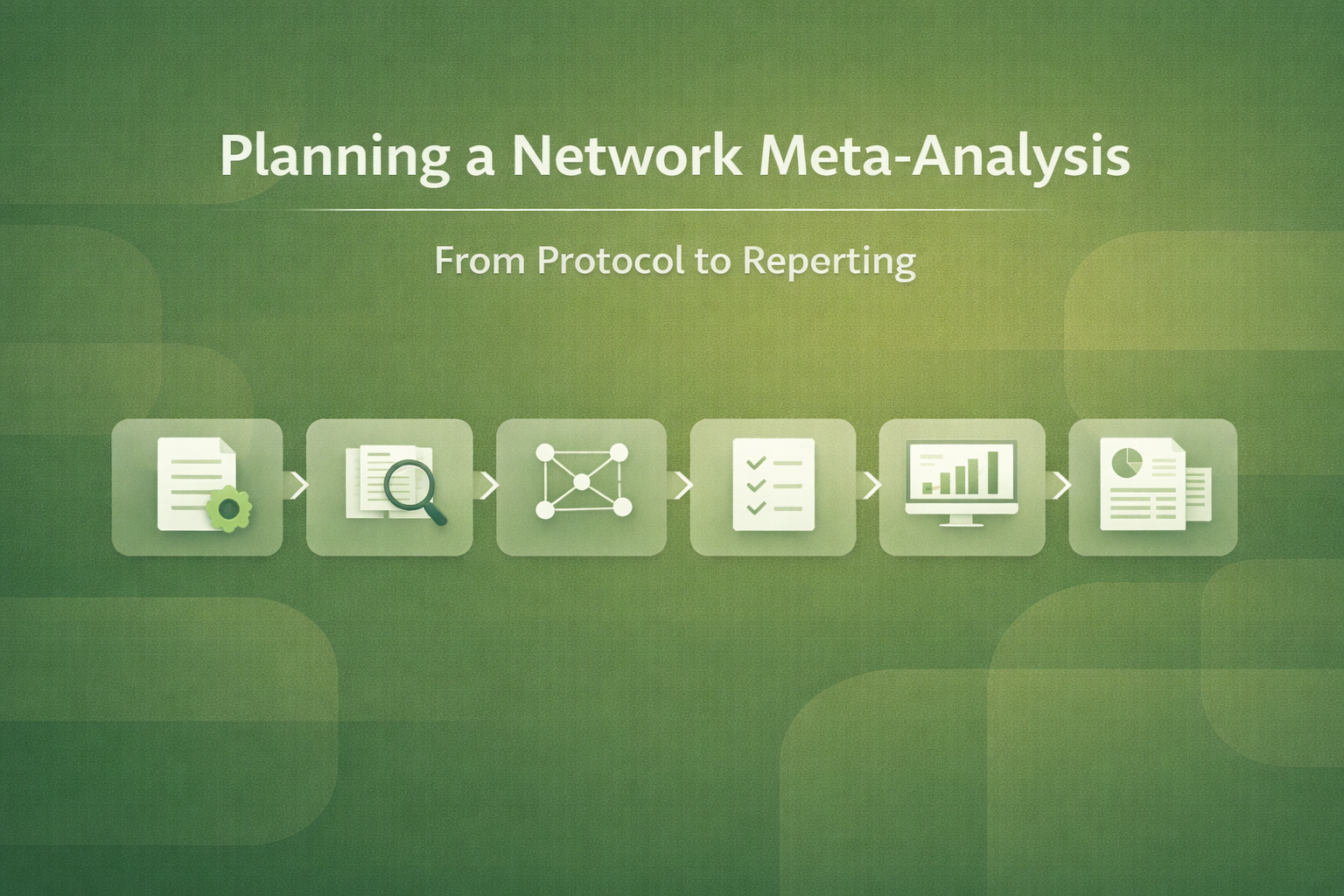 Planning a Network Meta-Analysis

From Protocol to Reperting